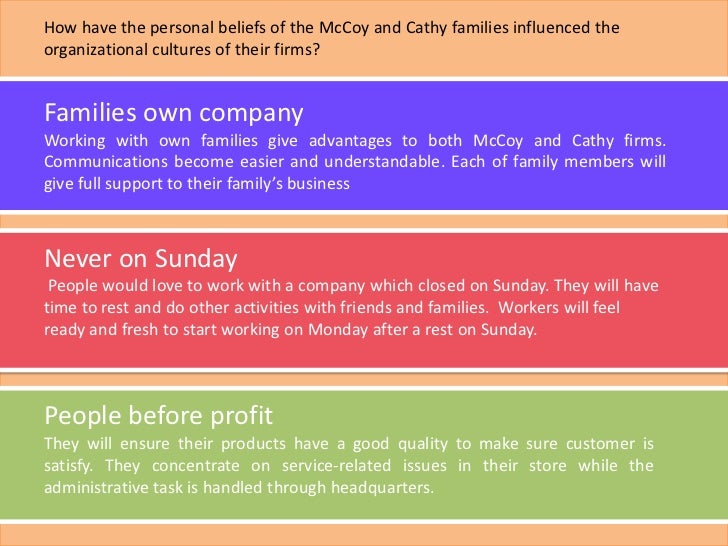 How have the personal beliefs of the McCoy and Cathy families influenced the organizational cultures of their firms?

Families own company

Working with own families give advantages to both McCoy and Cathy firms. Communications become easier and understandable. Each of family members will give full support to their family's business

Never on Sunday

People would love to work with a company which closed on Sunday. They will have time to rest and do other activities with friends and families. Workers will feel ready and fresh to start working on Monday after a rest on Sunday.

People before profit

They will ensure their products have a good quality to make sure customer is satisfy. They concentrate on service-related issues in their store while the administrative task is handled through headquarters.